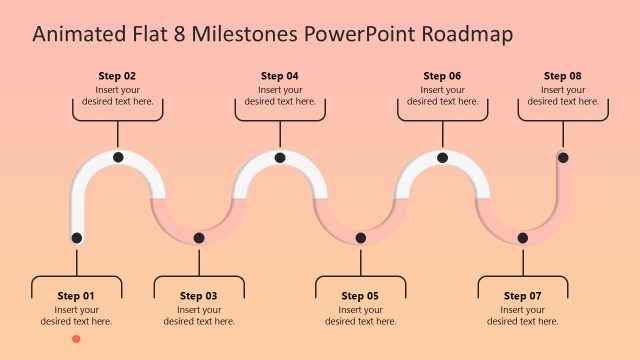 Animated Flat 8 Milestones PowerPoint Roadmap

Step 02
Insert your desired text here.

Step 04
Insert your desired text here.

Step 06
Insert your desired text here.

Step 08
Insert your desired text here.

Step 01
Insert your desired text here.

Step 03
Insert your desired text here.

Step 05
Insert your desired text here.

Step 07
Insert your desired text here.